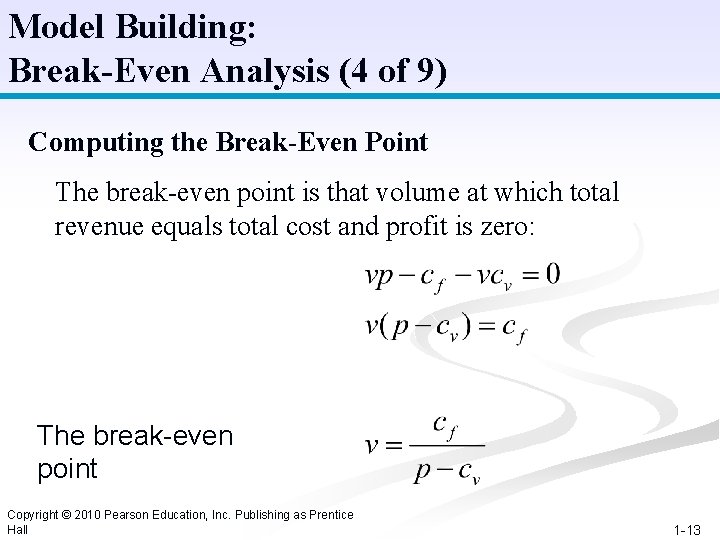 Model Building:
Break-Even Analysis (4 of 9)

Computing the Break-Even Point

The break-even point is that volume at which total revenue equals total cost and profit is zero:

$vp - c_f - vc_v = 0$

$v(p - c_v) = c_f$

The break-even point

$v = \frac{c_f}{p - c_v}$

Copyright © 2010 Pearson Education, Inc. Publishing as Prentice Hall

1-13